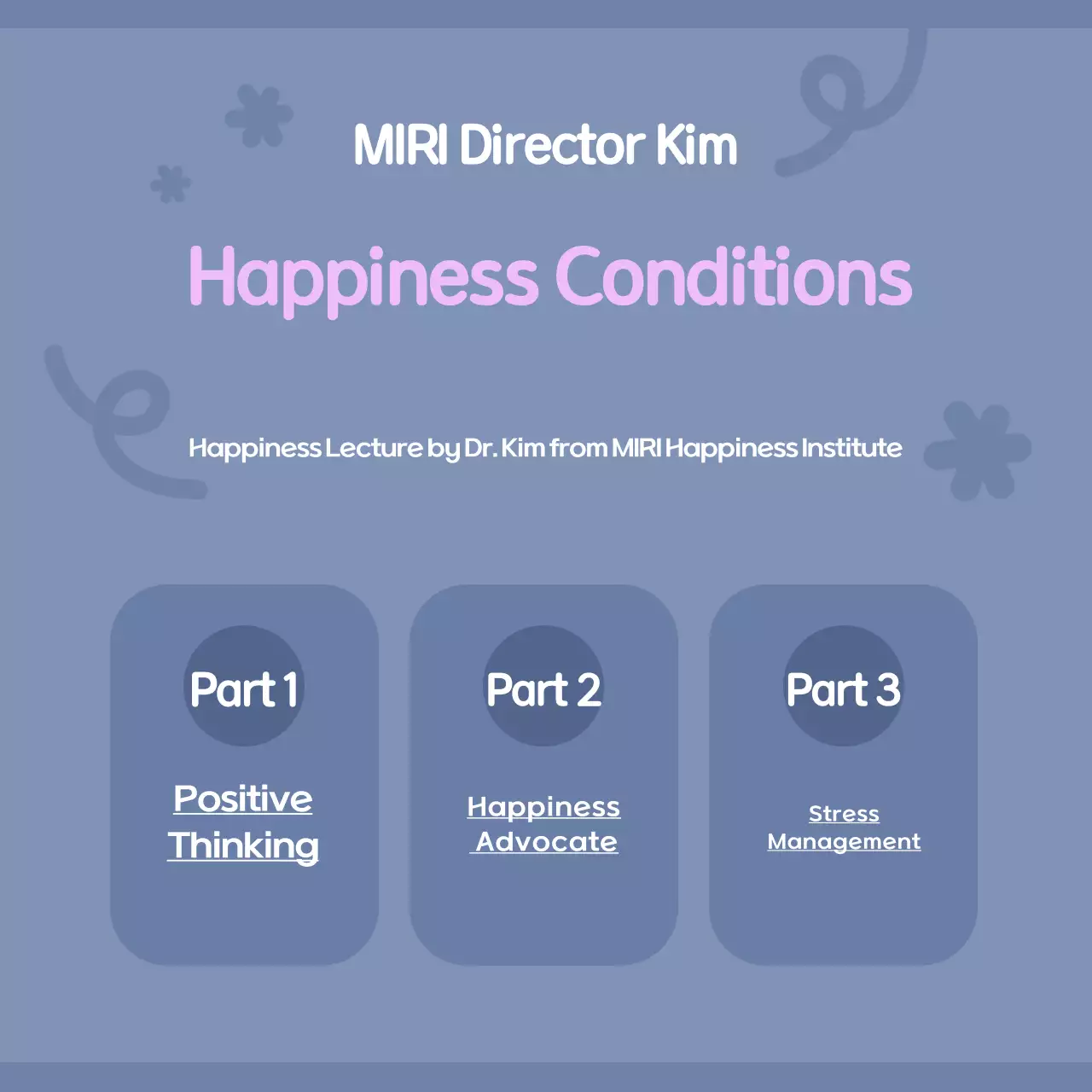 MIRI Director Kim

Happiness Conditions

Happiness Lecture by Dr. Kim from MIRI Happiness Institute

Part 1

Positive Thinking

Part 2

Happiness Advocate

Part 3

Stress Management